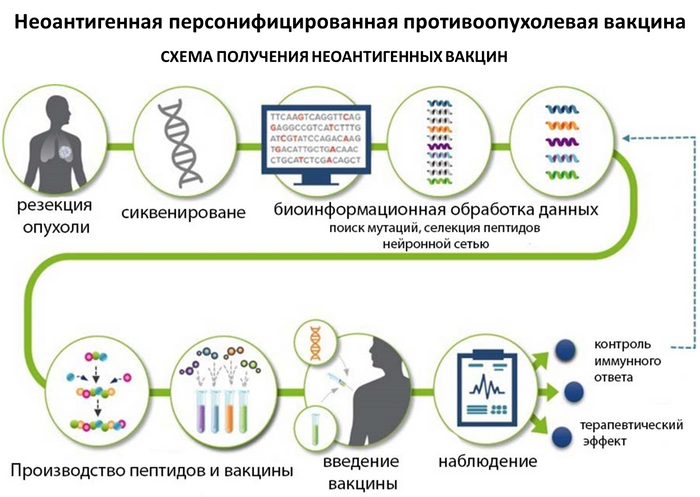 Неоантигенная персонифицированная противоопухолевая вакцина

СХЕМА ПОЛУЧЕНИЯ НЕОАНТИГЕННЫХ ВАКЦИН

TTCAAGTCAGGTTCAG
GAGGCCGTCATCTTTG
ATCGTATCCAGACAAG
TGACATTGCTGACAAC
CTGCATCTCGACAGCT

резекция опухоли

сиквенироване

биоинформационная обработка данных
поиск мутаций, селекция пептидов нейронной сетью

Производство пептидов и вакцины

введение вакцины

наблюдение

контроль иммунного ответа

терапевтический эффект